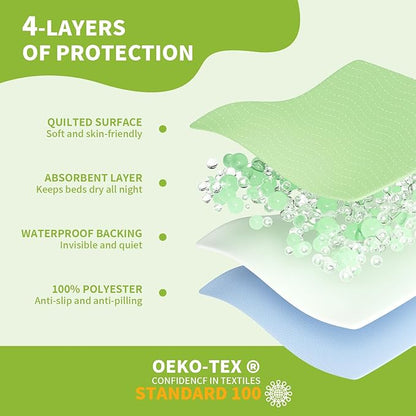 4-LAYERS
OF PROTECTION

QUILTED SURFACE
Soft and skin-friendly

ABSORBENT LAYER
Keeps beds dry all night

WATERPROOF BACKING
Invisible and quiet

100% POLYESTER
Anti-slip and anti-pilling

OEKO-TEX ®
CONFIDENCF IN TEXTILES
STANDARD 100